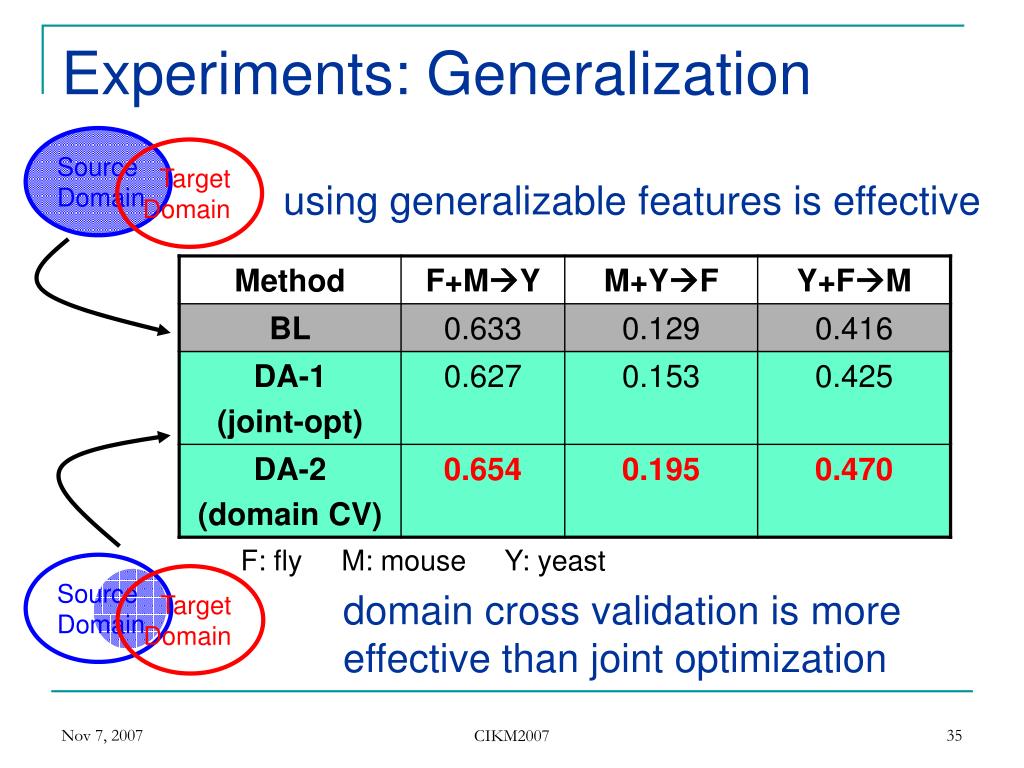 Experiments: Generalization

Source Domain

Target Domain

using generalizable features is effective

| Method | F+M→Y | M+Y→F | Y+F→M |
|---|---|---|---|
| BL | 0.633 | 0.129 | 0.416 |
| DA-1 (joint-opt) | 0.627 | 0.153 | 0.425 |
| DA-2 (domain CV) | 0.654 | 0.195 | 0.470 |

F: fly M: mouse Y: yeast

Source Domain

Target Domain

domain cross validation is more effective than joint optimization

Nov 7, 2007

CIKM2007

35